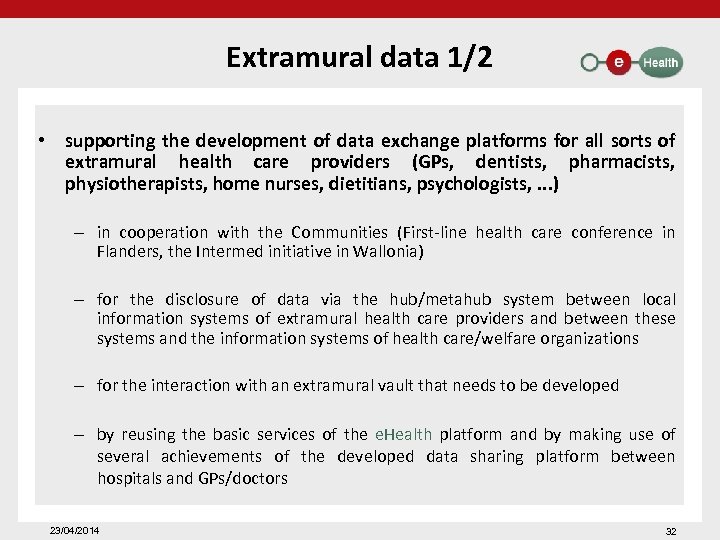 Extramural data 1/2

e Health

• supporting the development of data exchange platforms for all sorts of extramural health care providers (GPs, dentists, pharmacists, physiotherapists, home nurses, dietitians, psychologists, ...)

– in cooperation with the Communities (First-line health care conference in Flanders, the Intermed initiative in Wallonia)

– for the disclosure of data via the hub/metahub system between local information systems of extramural health care providers and between these systems and the information systems of health care/welfare organizations

– for the interaction with an extramural vault that needs to be developed

– by reusing the basic services of the eHealth platform and by making use of several achievements of the developed data sharing platform between hospitals and GPs/doctors

23/04/2014

32